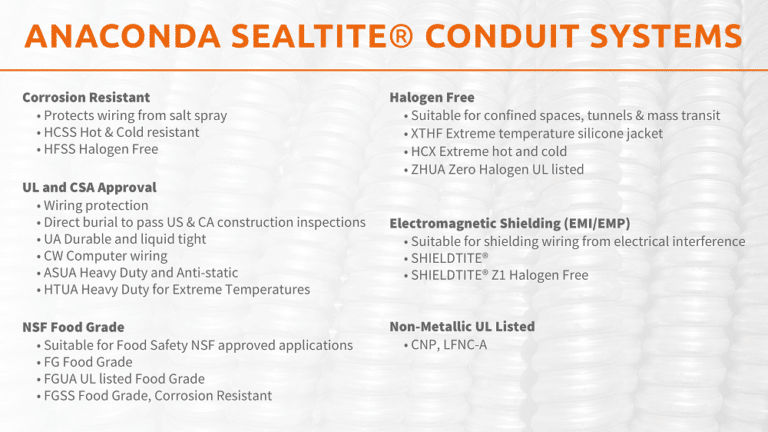 ANACONDA SEALTITE® CONDUIT SYSTEMS

Corrosion Resistant
• Protects wiring from salt spray
• HCSS Hot & Cold resistant
• HFSS Halogen Free

UL and CSA Approval
• Wiring protection
• Direct burial to pass US & CA construction inspections
• UA Durable and liquid tight
• CW Computer wiring
• ASUA Heavy Duty and Anti-static
• HTUA Heavy Duty for Extreme Temperatures

NSF Food Grade
• Suitable for Food Safety NSF approved applications
• FG Food Grade
• FGUA UL listed Food Grade
• FGSS Food Grade, Corrosion Resistant

Halogen Free
• Suitable for confined spaces, tunnels & mass transit
• XTHF Extreme temperature silicone jacket
• HCX Extreme hot and cold
• ZHUA Zero Halogen UL listed

Electromagnetic Shielding (EMI/EMP)
• Suitable for shielding wiring from electrical interference
• SHIELDTITE®
• SHIELDTITE® Z1 Halogen Free

Non-Metallic UL Listed
• CNP, LFNC-A